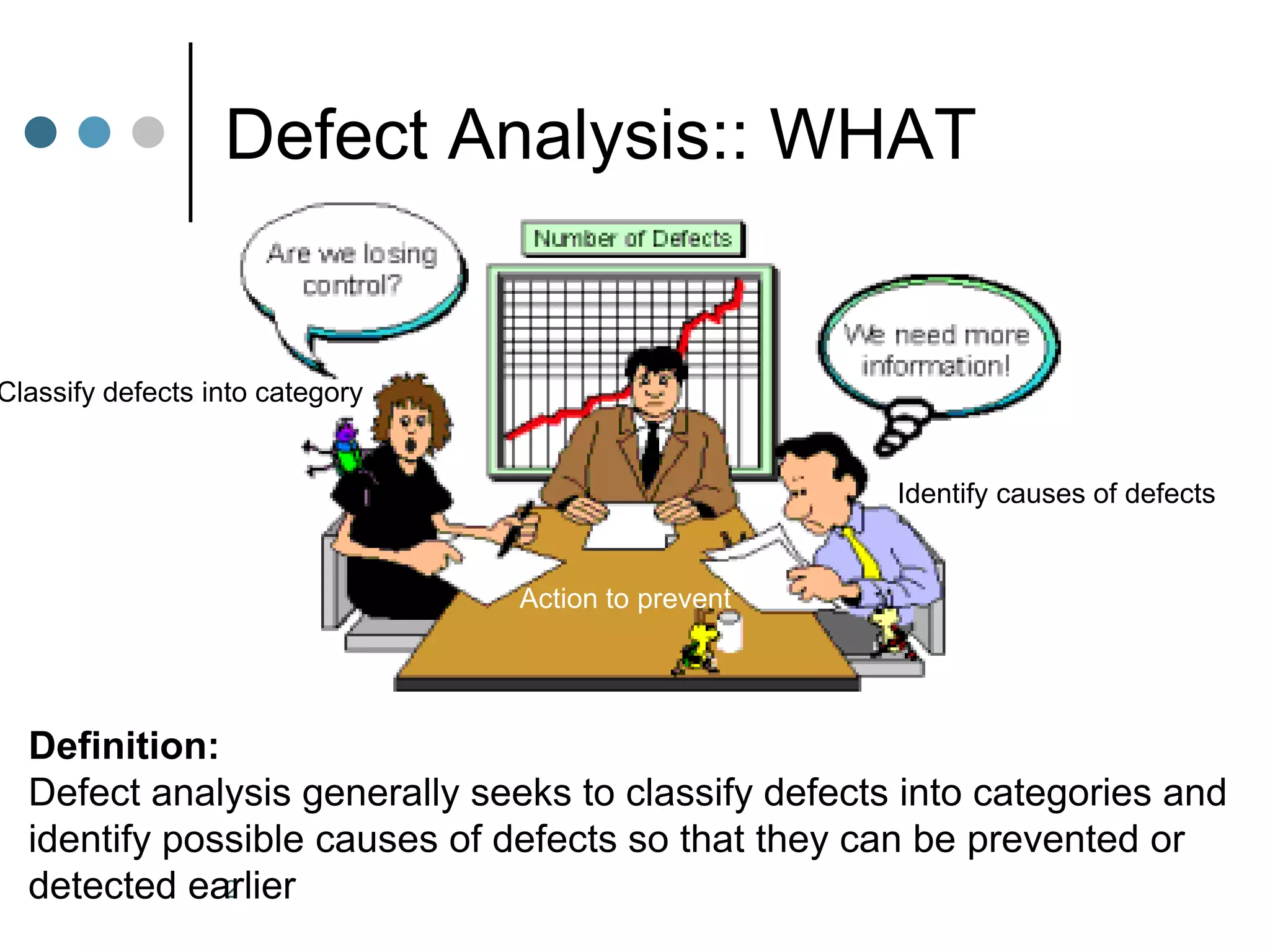 Defect Analysis:: WHAT

Are we losing control?

Number of Defects

We need more information!

Classify defects into category

Identify causes of defects

Action to prevent

**Definition:**
Defect analysis generally seeks to classify defects into categories and identify possible causes of defects so that they can be prevented or detected earlier